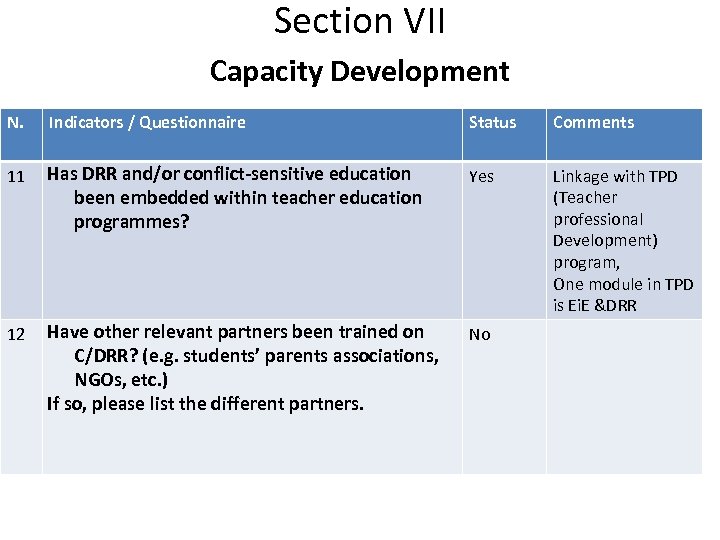 Section VII

Capacity Development

| N. | Indicators / Questionnaire | Status | Comments |
|---|---|---|---|
| 11 | Has DRR and/or conflict-sensitive education been embedded within teacher education programmes? | Yes | Linkage with TPD (Teacher professional Development) program, One module in TPD is EiE &DRR |
| 12 | Have other relevant partners been trained on C/DRR? (e.g. students' parents associations, NGOs, etc.) If so, please list the different partners. | No | |